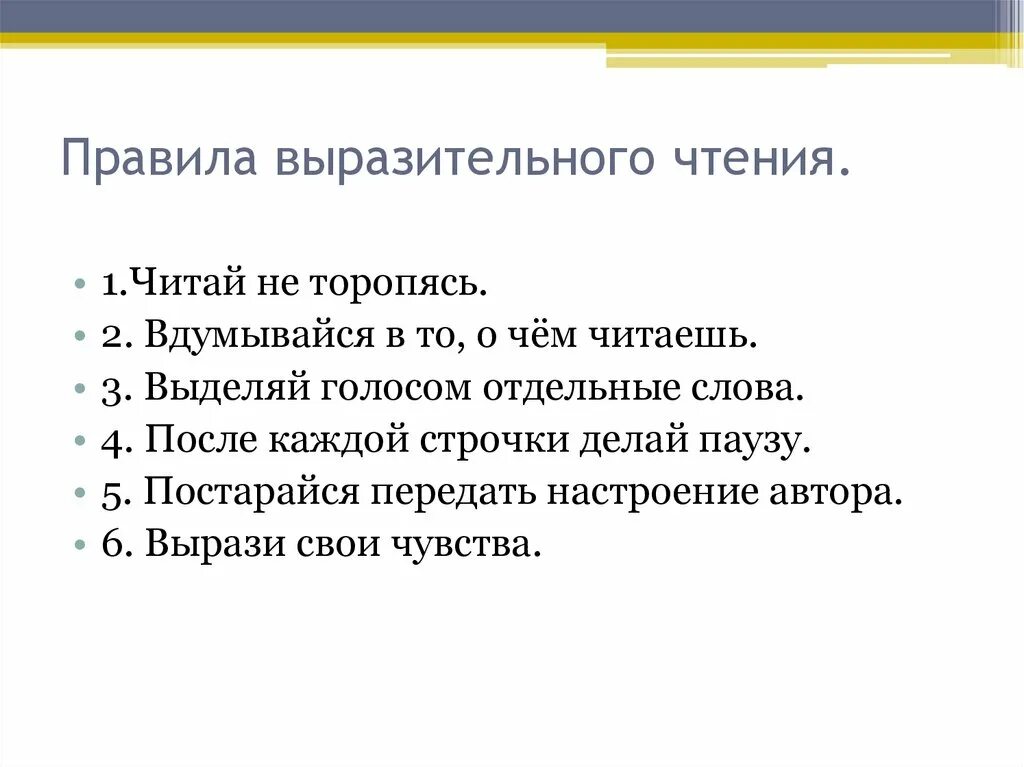 Правила выразительного чтения.

• 1.Читай не торопясь.
• 2. Вдумывайся в то, о чём читаешь.
• 3. Выделяй голосом отдельные слова.
• 4. После каждой строчки делай паузу.
• 5. Постарайся передать настроение автора.
• 6. Вырази свои чувства.